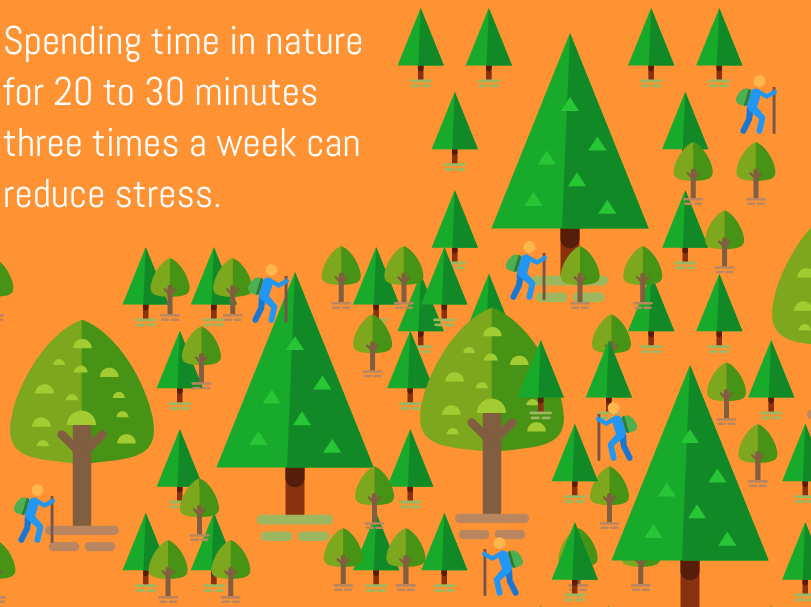 Spending time in nature for 20 to 30 minutes three times a week can reduce stress.